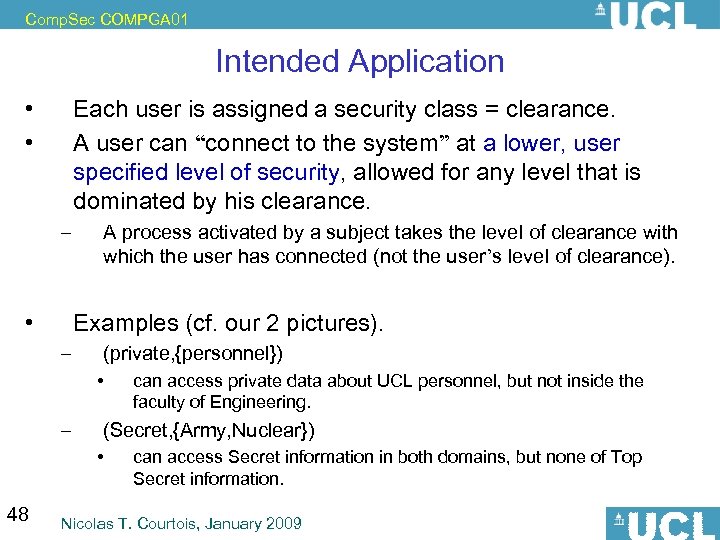 CompSec COMPGA01

UCL

Intended Application

• Each user is assigned a security class = clearance.
• A user can “connect to the system” at a lower, user specified level of security, allowed for any level that is dominated by his clearance.
– A process activated by a subject takes the level of clearance with which the user has connected (not the user’s level of clearance).

• Examples (cf. our 2 pictures).
– (private,{personnel})
• can access private data about UCL personnel, but not inside the faculty of Engineering.
– (Secret,{Army,Nuclear})
• can access Secret information in both domains, but none of Top Secret information.

48

Nicolas T. Courtois, January 2009

UCL